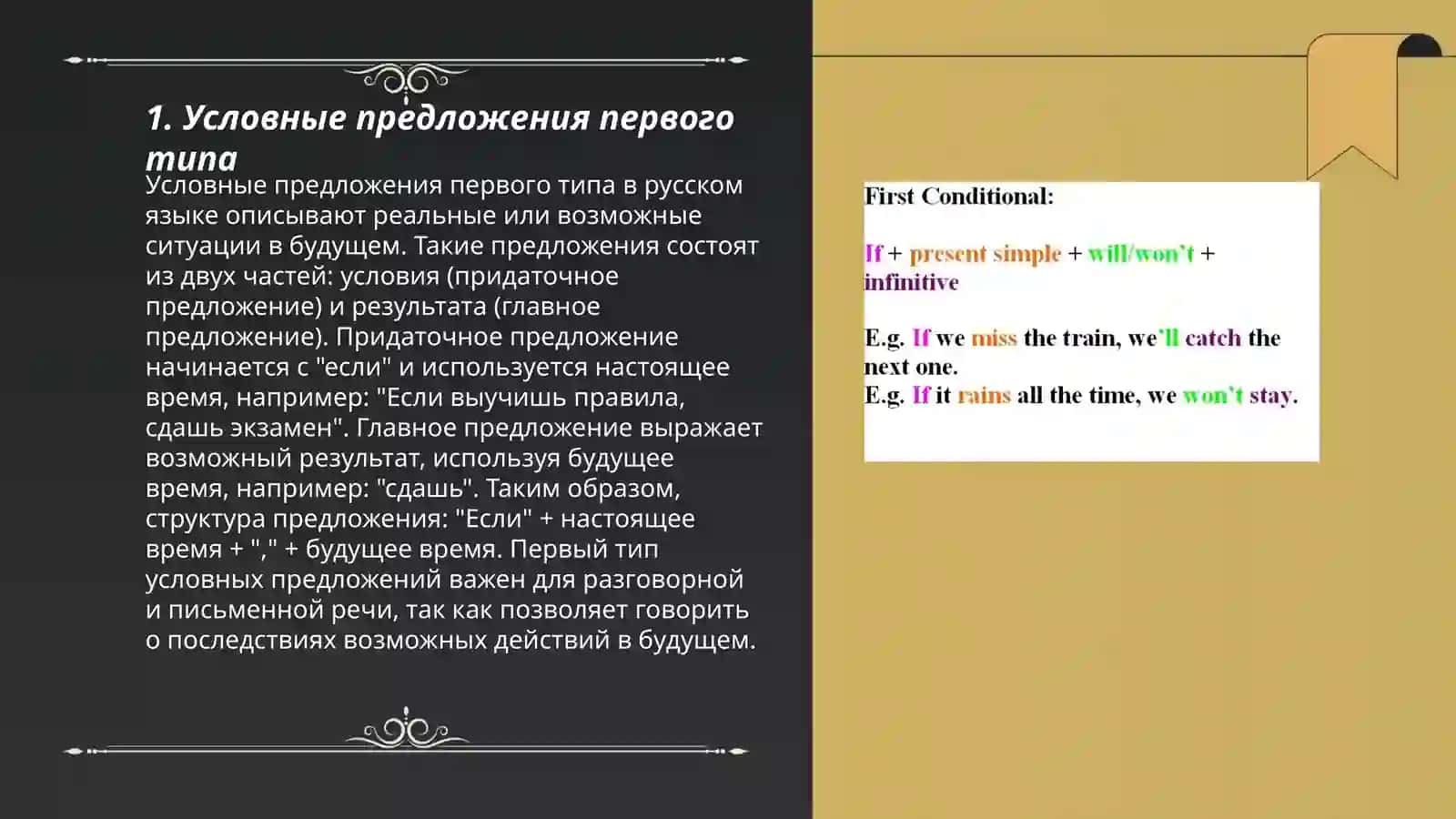 1. Условные предложения первого типа

Условные предложения первого типа в русском языке описывают реальные или возможные ситуации в будущем. Такие предложения состоят из двух частей: условия (придаточное предложение) и результата (главное предложение). Придаточное предложение начинается с "если" и используется настоящее время, например: "Если выучишь правила, сдашь экзамен". Главное предложение выражает возможный результат, используя будущее время, например: "сдашь". Таким образом, структура предложения: "Если" + настоящее время + "," + будущее время. Первый тип условных предложений важен для разговорной и письменной речи, так как позволяет говорить о последствиях возможных действий в будущем.

First Conditional:

If + present simple + will/won't + infinitive

E.g. If we miss the train, we'll catch the next one.
E.g. If it rains all the time, we won't stay.